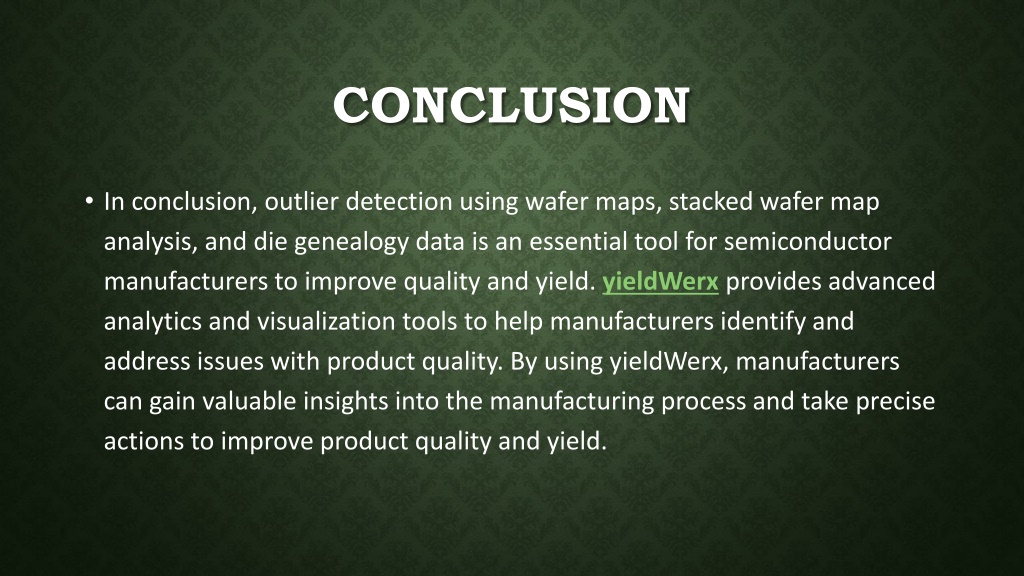 CONCLUSION

• In conclusion, outlier detection using wafer maps, stacked wafer map analysis, and die genealogy data is an essential tool for semiconductor manufacturers to improve quality and yield. yieldWerx provides advanced analytics and visualization tools to help manufacturers identify and address issues with product quality. By using yieldWerx, manufacturers can gain valuable insights into the manufacturing process and take precise actions to improve product quality and yield.